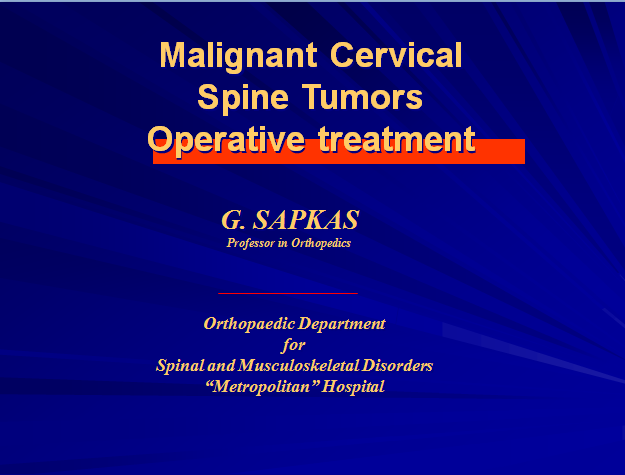 Malignant Cervical Spine Tumors
Operative treatment

G. SAPKAS
Professor in Orthopedics

Orthopaedic Department
for
Spinal and Musculoskeletal Disorders
“Metropolitan” Hospital